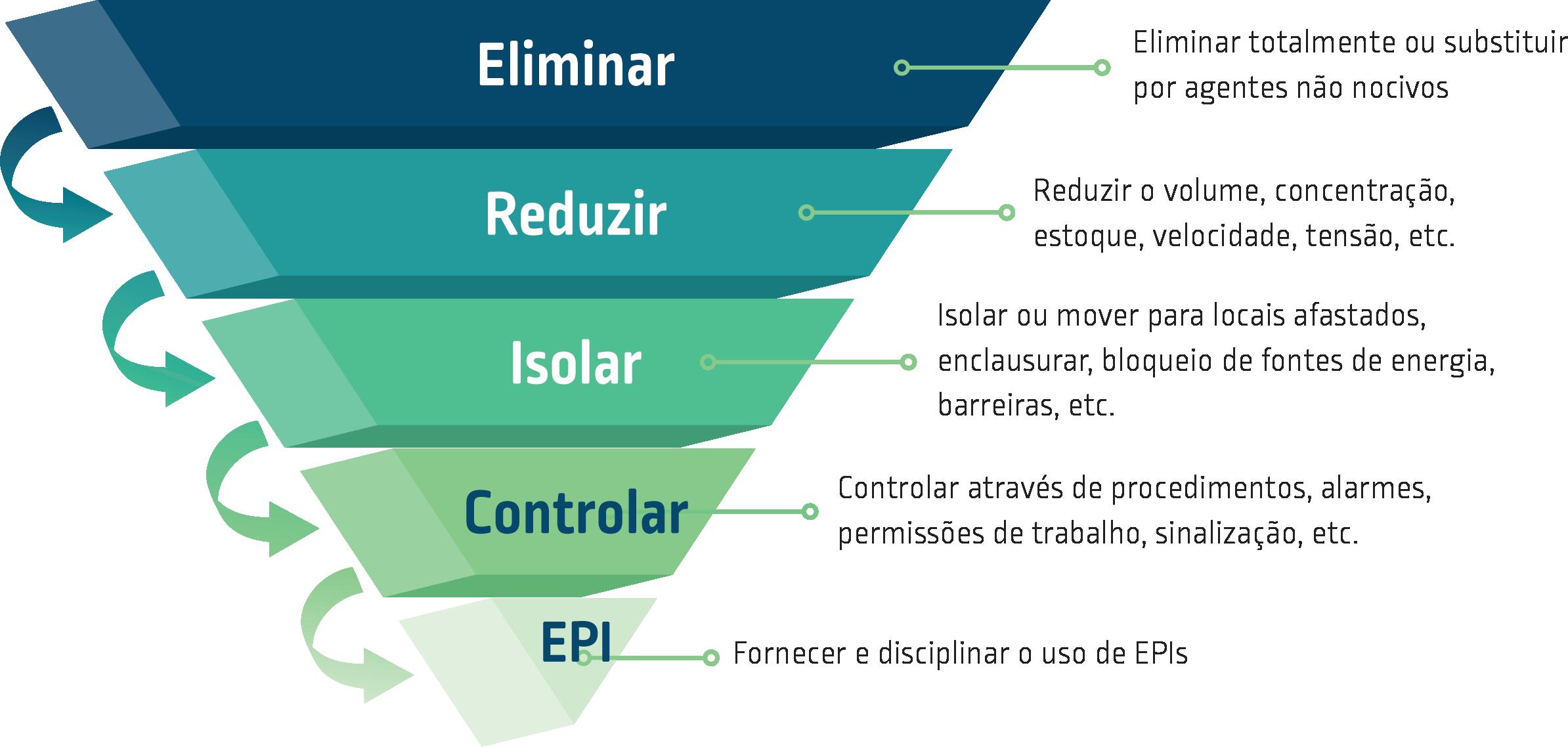 Eliminar

Eliminar totalmente ou substituir por agentes não nocivos

Reduzir

Reduzir o volume, concentração, estoque, velocidade, tensão, etc.

Isolar

Isolar ou mover para locais afastados, enclausurar, bloqueio de fontes de energia, barreiras, etc.

Controlar

Controlar através de procedimentos, alarmes, permissões de trabalho, sinalização, etc.

EPI

Fornecer e disciplinar o uso de EPIs